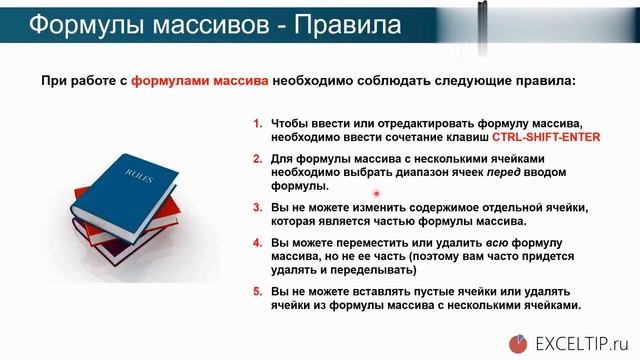 Формулы массивов - Правила

При работе с формулами массива необходимо соблюдать следующие правила:

RULES

1. Чтобы ввести или отредактировать формулу массива, необходимо ввести сочетание клавиш CTRL-SHIFT-ENTER

2. Для формулы массива с несколькими ячейками необходимо выбрать диапазон ячеек перед вводом формулы.

3. Вы не можете изменить содержимое отдельной ячейки, которая является частью формулы массива.

4. Вы можете переместить или удалить всю формулу массива, но не ее часть (поэтому вам часто придется удалять и переделывать)

5. Вы не можете вставлять пустые ячейки или удалять ячейки из формулы массива с несколькими ячейками.

EXCELTIP.ru